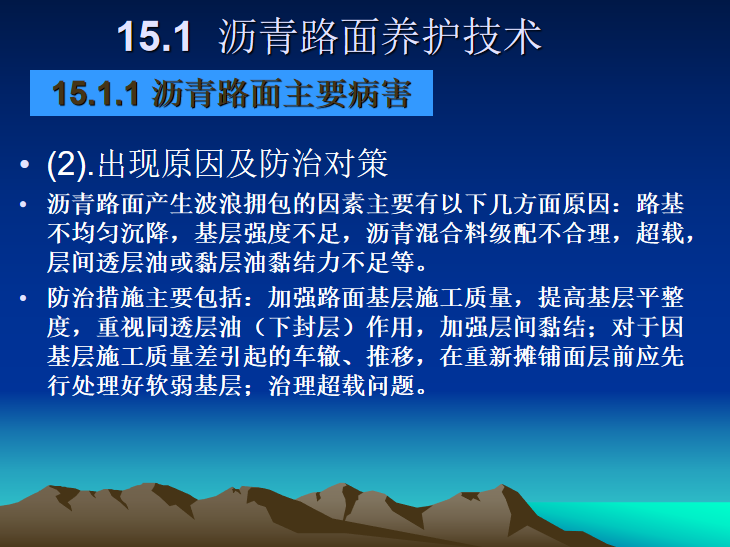 15.1 沥青路面养护技术

15.1.1 沥青路面主要病害

• (2).出现原因及防治对策

• 沥青路面产生波浪拥包的因素主要有以下几方面原因：路基不均匀沉降，基层强度不足，沥青混合料级配不合理，超载，层间透层油或黏层油黏结力不足等。

• 防治措施主要包括：加强路面基层施工质量，提高基层平整度，重视同透层油（下封层）作用，加强层间黏结；对于因基层施工质量差引起的车辙、推移，在重新摊铺面层前应先行处理好软弱基层；治理超载问题。